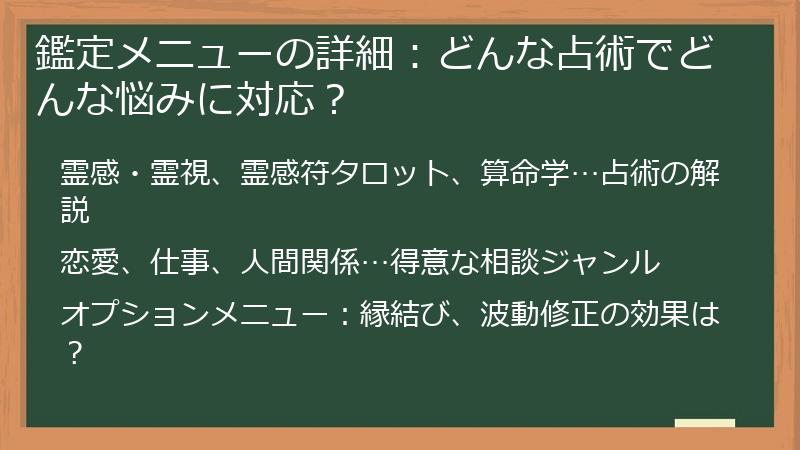 鑑定メニューの詳細：どんな占術でどんな悩みに対応？

霊感・霊視、霊感符タロット、算命学…占術の解説

恋愛、仕事、人間関係…得意な相談ジャンル

オプションメニュー：縁結び、波動修正の効果は？